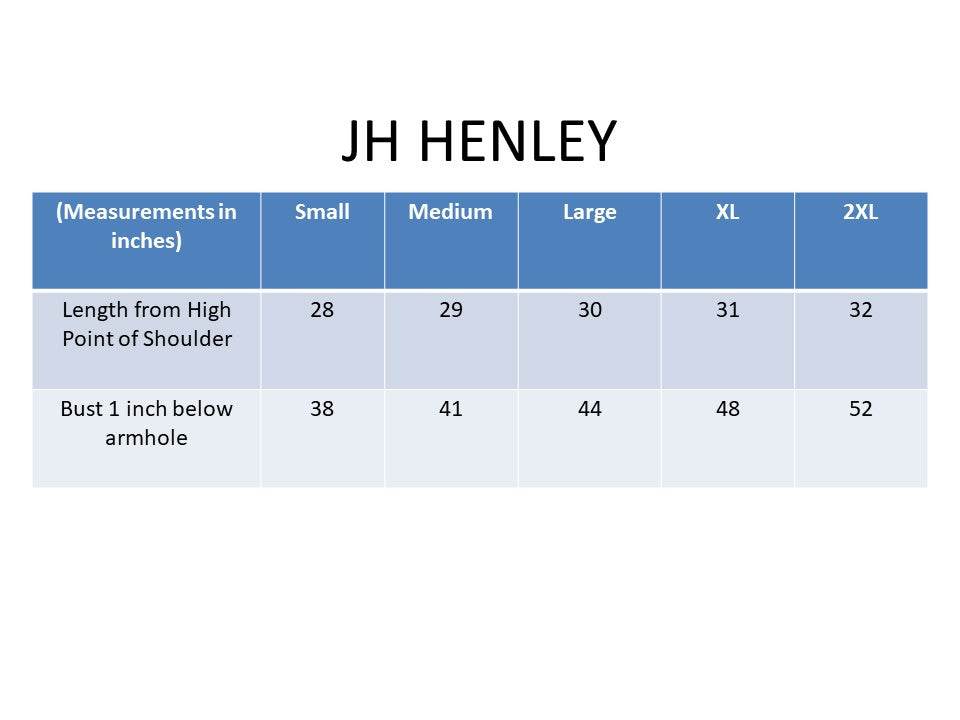 JH HENLEY

| (Measurements in inches) | Small | Medium | Large | XL | 2XL |
|---|---|---|---|---|---|
| Length from High Point of Shoulder | 28 | 29 | 30 | 31 | 32 |
| Bust 1 inch below armhole | 38 | 41 | 44 | 48 | 52 |